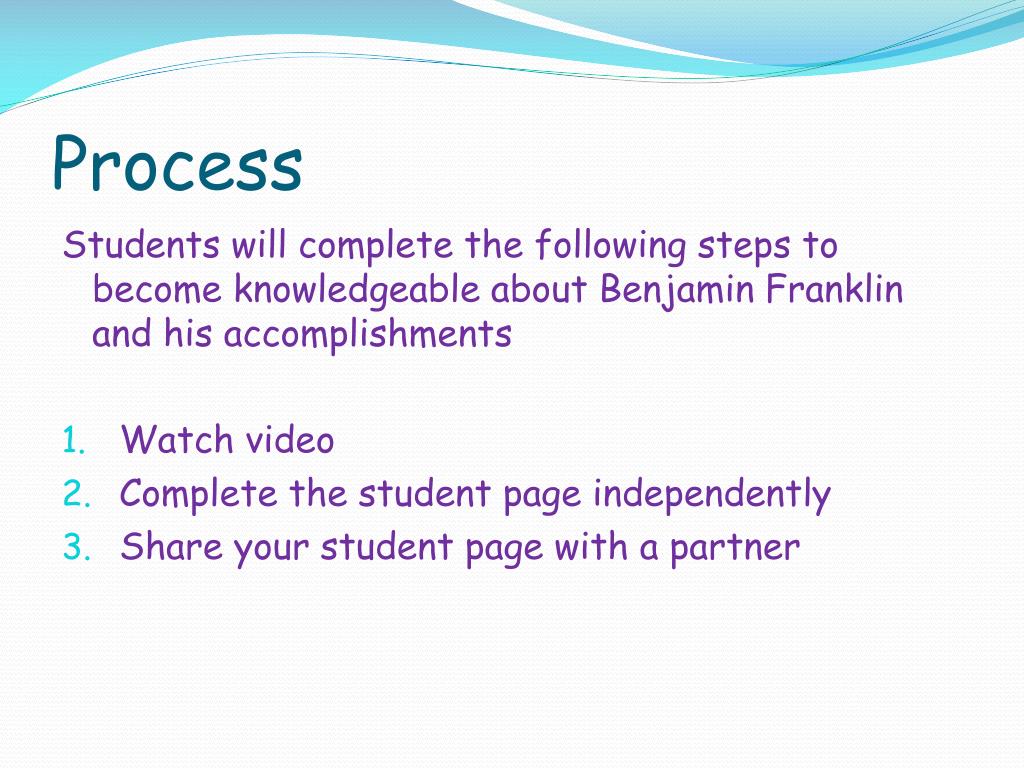 Process

Students will complete the following steps to become knowledgeable about Benjamin Franklin and his accomplishments

1. Watch video
2. Complete the student page independently
3. Share your student page with a partner